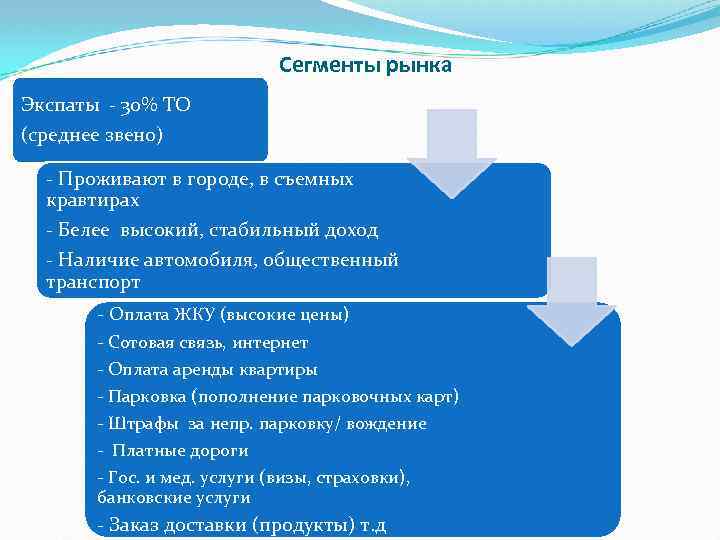 Сегменты рынка

Экспаты - 30% ТО
(среднее звено)

- Проживают в городе, в съемных кравтирах
- Белее высокий, стабильный доход
- Наличие автомобиля, общественный транспорт

- Оплата ЖКУ (высокие цены)
- Сотовая связь, интернет
- Оплата аренды квартиры
- Парковка (пополнение парковочных карт)
- Штрафы за непр. парковку/ вождение
- Платные дороги
- Гос. и мед. услуги (визы, страховки), банковские услуги
- Заказ доставки (продукты) т.д